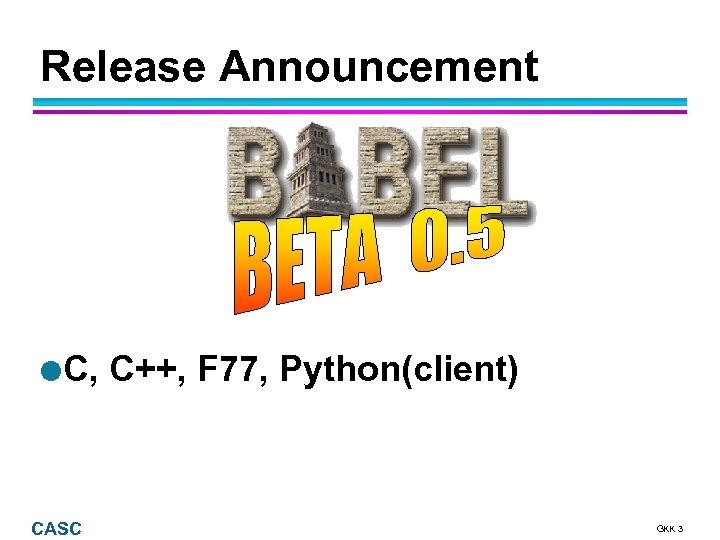 Release Announcement

BABEL

BETA 0.5

C, C++, F77, Python(client)

CASC

GKK 3